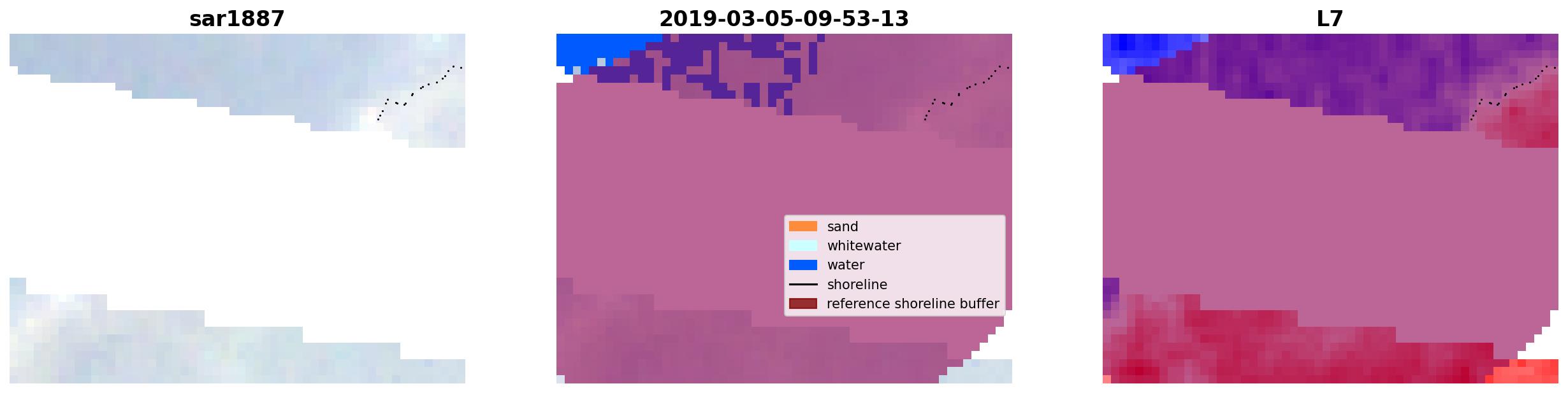 sar1887

2019-03-05-09-53-13

sand
whitewater
water
shoreline
reference shoreline buffer

L7